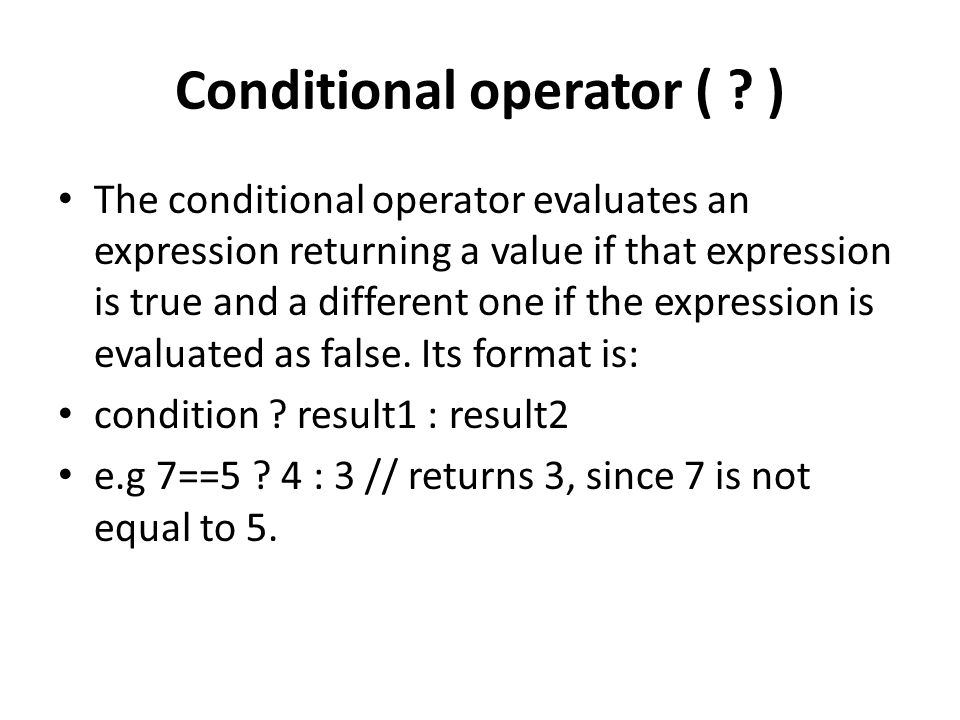 Conditional operator ( ? )

• The conditional operator evaluates an expression returning a value if that expression is true and a different one if the expression is evaluated as false. Its format is:

• condition ? result1 : result2

• e.g 7==5 ? 4 : 3 // returns 3, since 7 is not equal to 5.